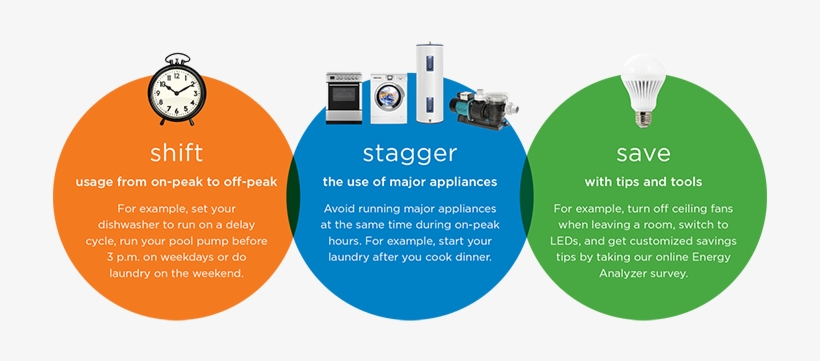 shift
usage from on-peak to off-peak
For example, set your dishwasher to run on a delay cycle, run your pool pump before 3 p.m. on weekdays or do laundry on the weekend.

stagger
the use of major appliances
Avoid running major appliances at the same time during on-peak hours. For example, start your laundry after you cook dinner.

save
with tips and tools
For example, turn off ceiling fans when leaving a room, switch to LEDs, and get customized savings tips by taking our online Energy Analyzer survey.